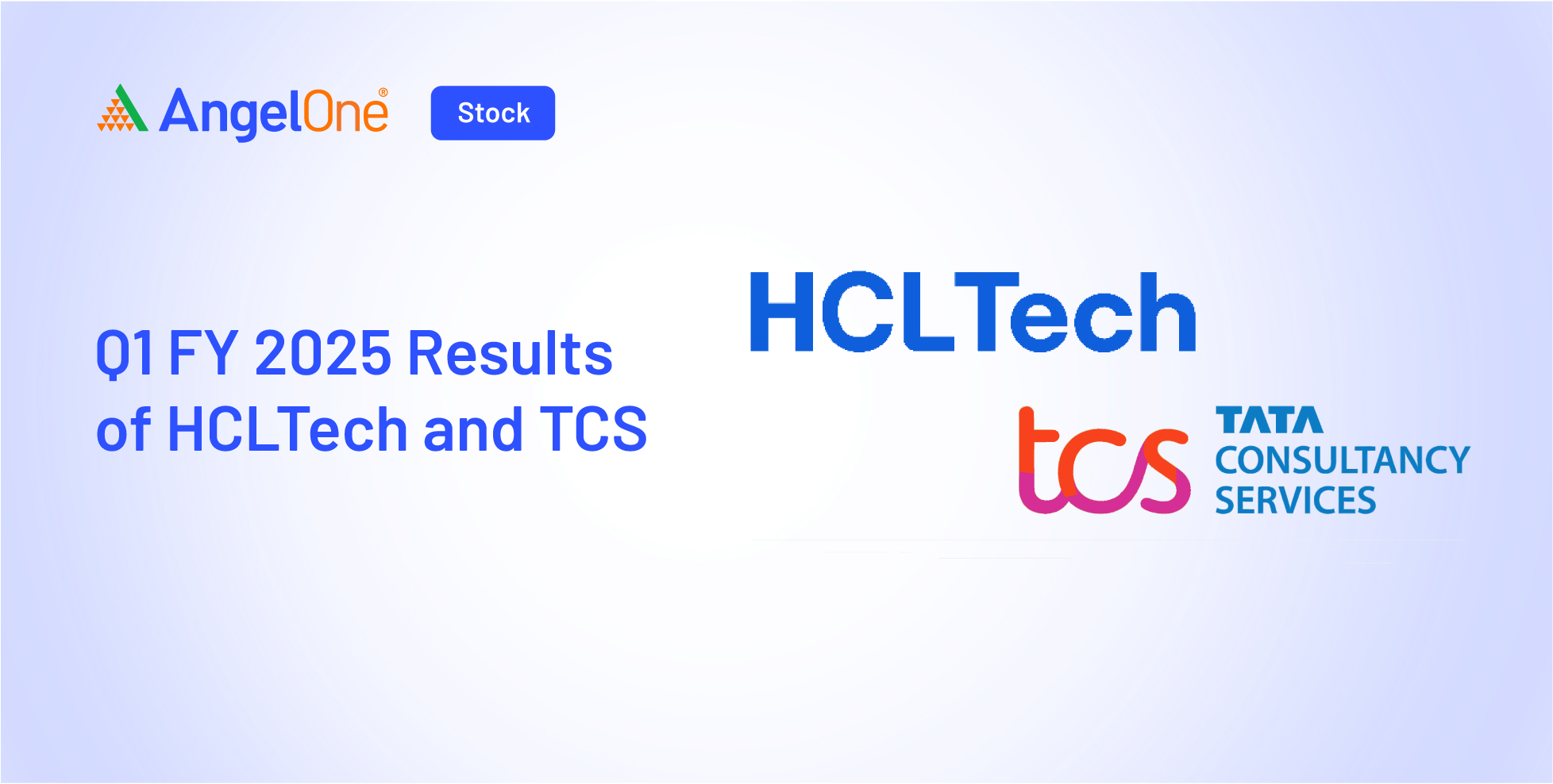 AngelOne®

Stock

Q1 FY 2025 Results of HCLTech and TCS

HCLTech

tcs TATA CONSULTANCY SERVICES